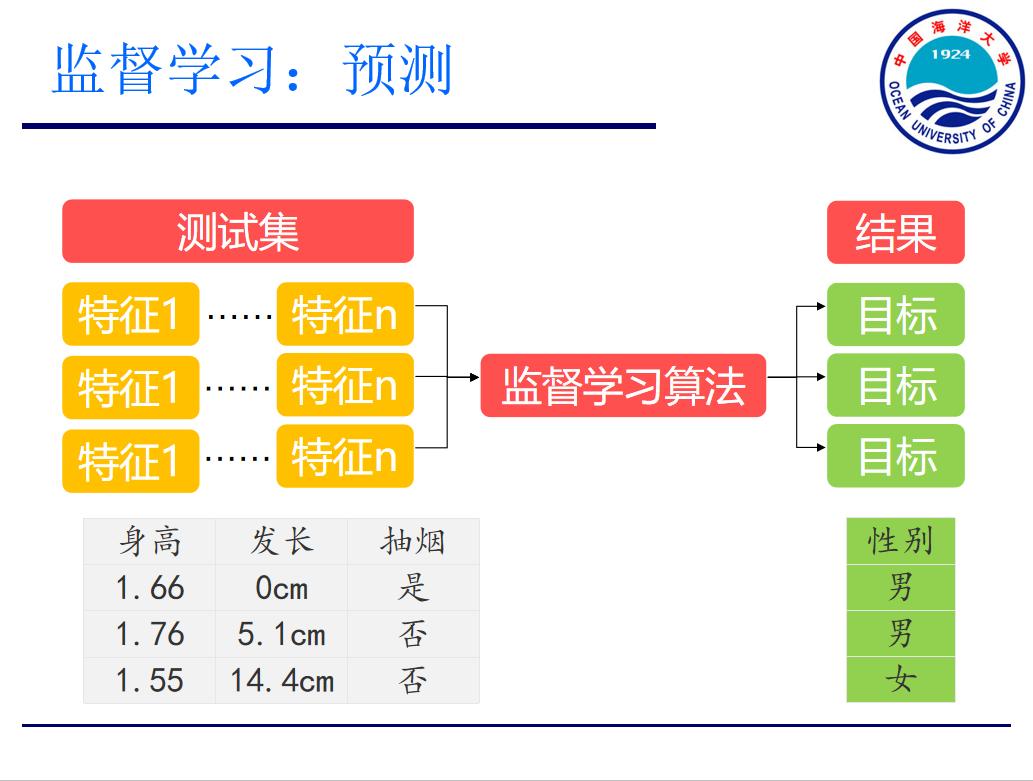 监督学习：预测

中国海洋大学
1924
OCEAN UNIVERSITY OF CHINA

测试集

特征1 …… 特征n
特征1 …… 特征n
特征1 …… 特征n

监督学习算法

结果

目标
目标
目标

| 身高 | 发长 | 抽烟 |
|---|---|---|
| 1.66 | 0cm | 是 |
| 1.76 | 5.1cm | 否 |
| 1.55 | 14.4cm | 否 |

| 性别 |
|---|
| 男 |
| 男 |
| 女 |